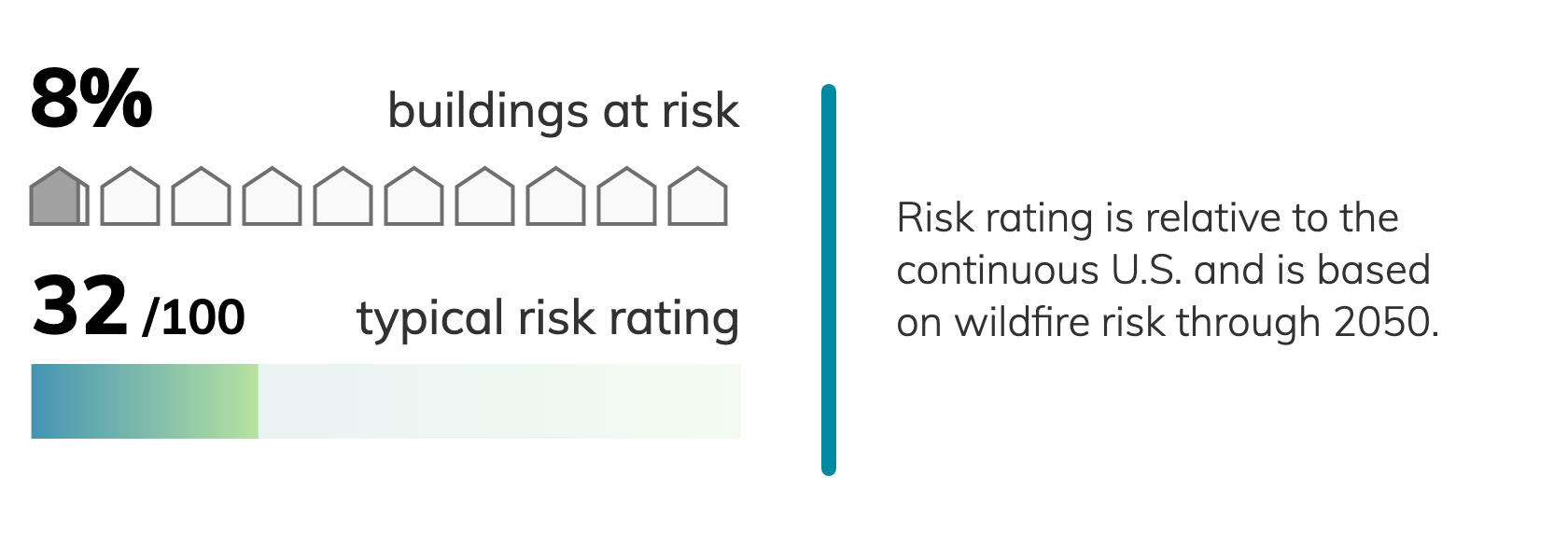 8% buildings at risk

32 /100 typical risk rating

Risk rating is relative to the continuous U.S. and is based on wildfire risk through 2050.